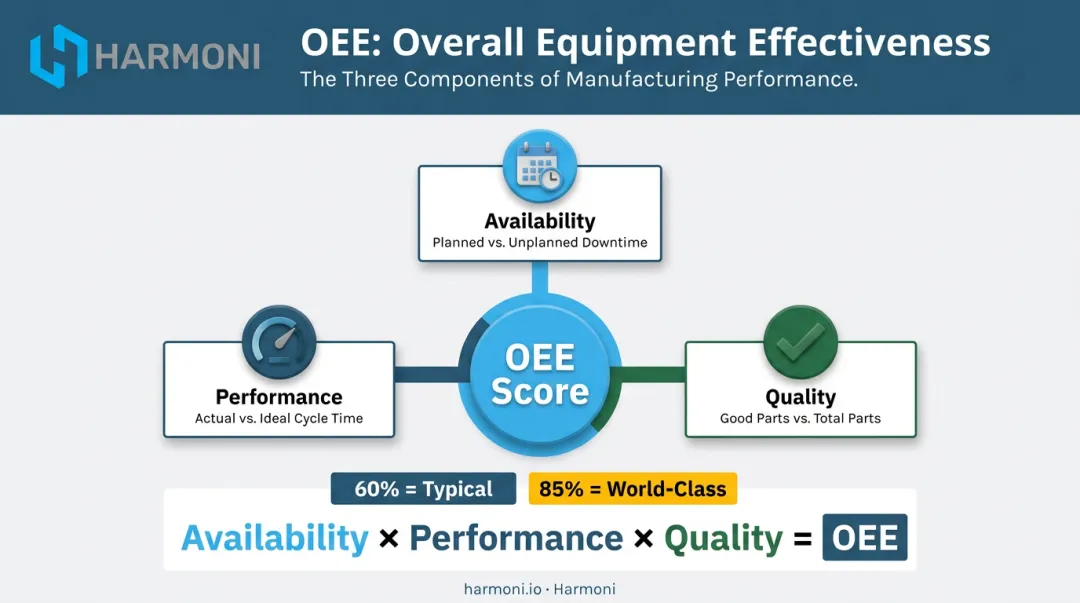 HARMONI

OEE: Overall Equipment Effectiveness

The Three Components of Manufacturing Performance.

Availability
Planned vs. Unplanned Downtime

Performance
Actual vs. Ideal Cycle Time

OEE Score

Quality
Good Parts vs. Total Parts

60% = Typical

85% = World-Class

Availability × Performance × Quality = OEE

harmoni.io · Harmoni